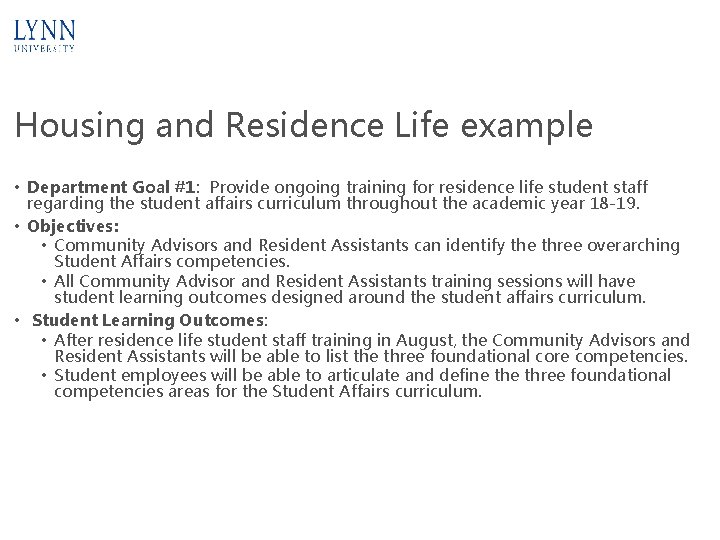 LYNN
UNIVERSITY

Housing and Residence Life example

• Department Goal #1: Provide ongoing training for residence life student staff regarding the student affairs curriculum throughout the academic year 18-19.
• Objectives:
  • Community Advisors and Resident Assistants can identify the three overarching Student Affairs competencies.
  • All Community Advisor and Resident Assistants training sessions will have student learning outcomes designed around the student affairs curriculum.
• Student Learning Outcomes:
  • After residence life student staff training in August, the Community Advisors and Resident Assistants will be able to list the three foundational core competencies.
  • Student employees will be able to articulate and define the three foundational competencies areas for the Student Affairs curriculum.